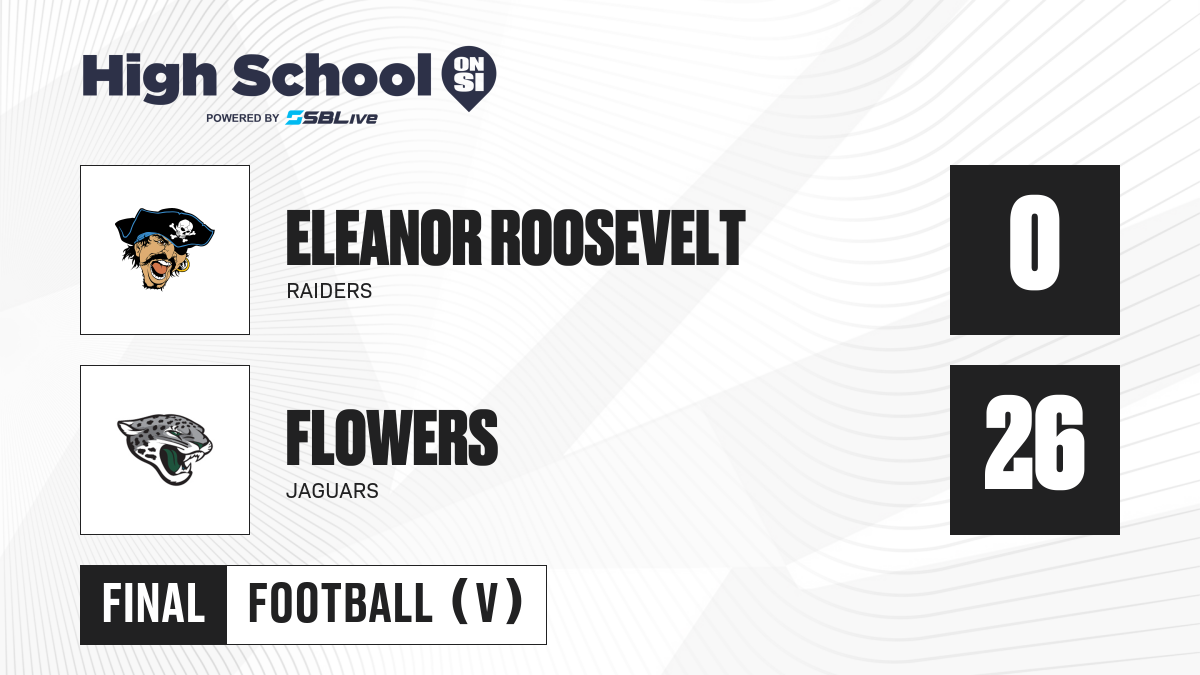 High School ON SI
POWERED BY SBLive

ELEANOR ROOSEVELT
RAIDERS

0

FLOWERS
JAGUARS

26

FINAL FOOTBALL (V)